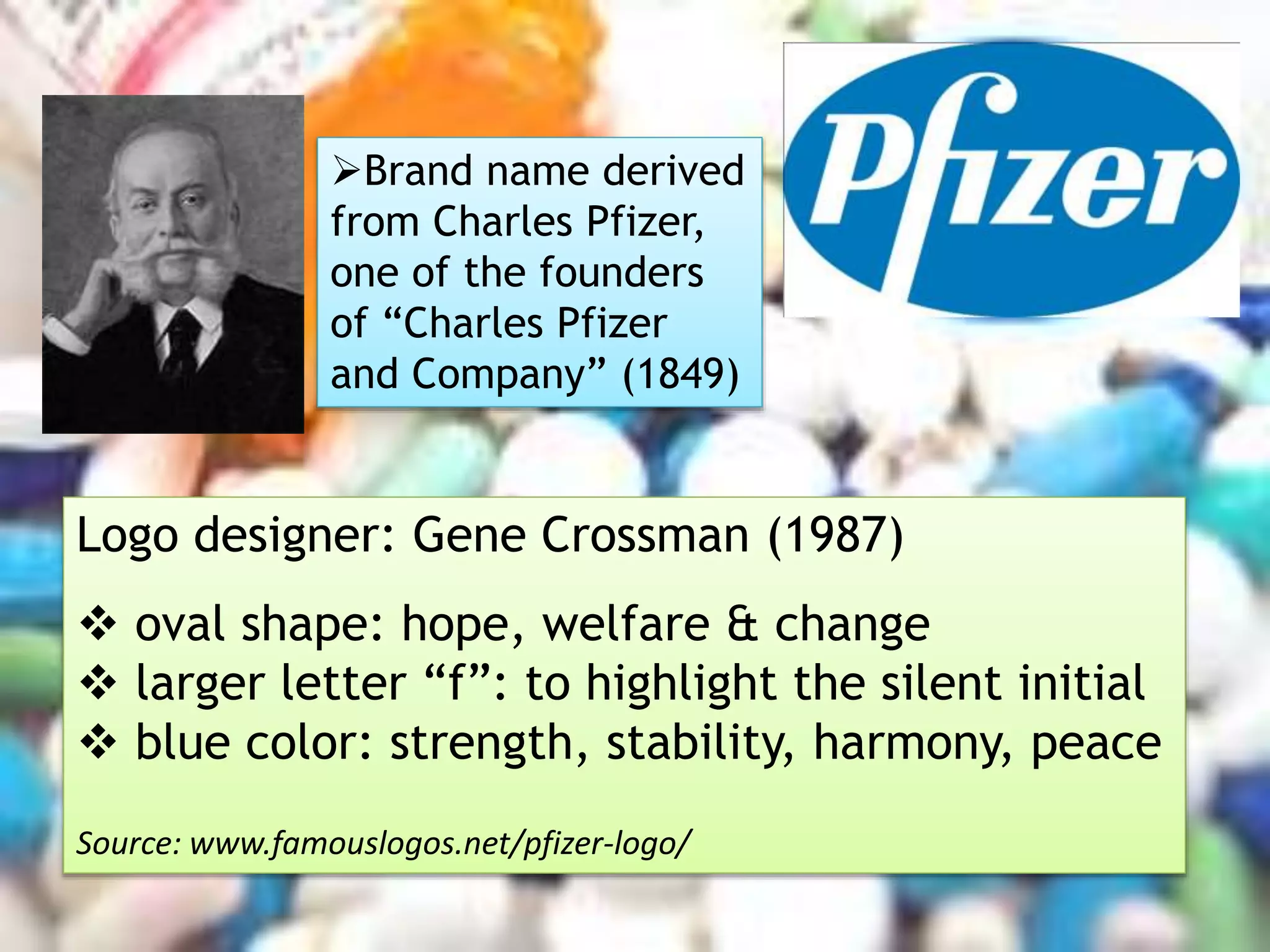 ➢Brand name derived from Charles Pfizer, one of the founders of “Charles Pfizer and Company” (1849)

Pfizer

Logo designer: Gene Crossman (1987)

❖ oval shape: hope, welfare & change
❖ larger letter “f”: to highlight the silent initial
❖ blue color: strength, stability, harmony, peace

Source: www.famouslogos.net/pfizer-logo/